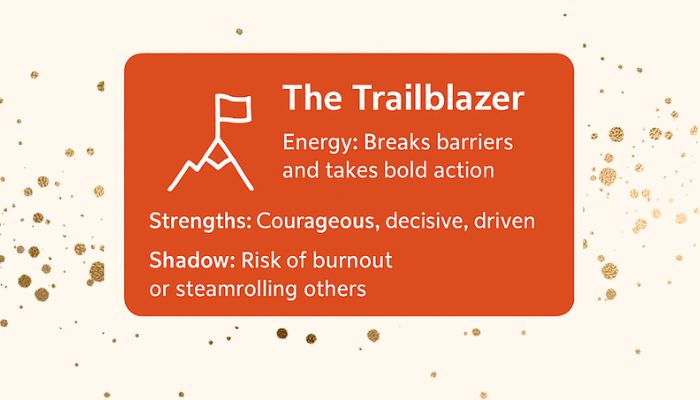 The Trailblazer

Energy: Breaks barriers and takes bold action

Strengths: Courageous, decisive, driven

Shadow: Risk of burnout or steamrolling others